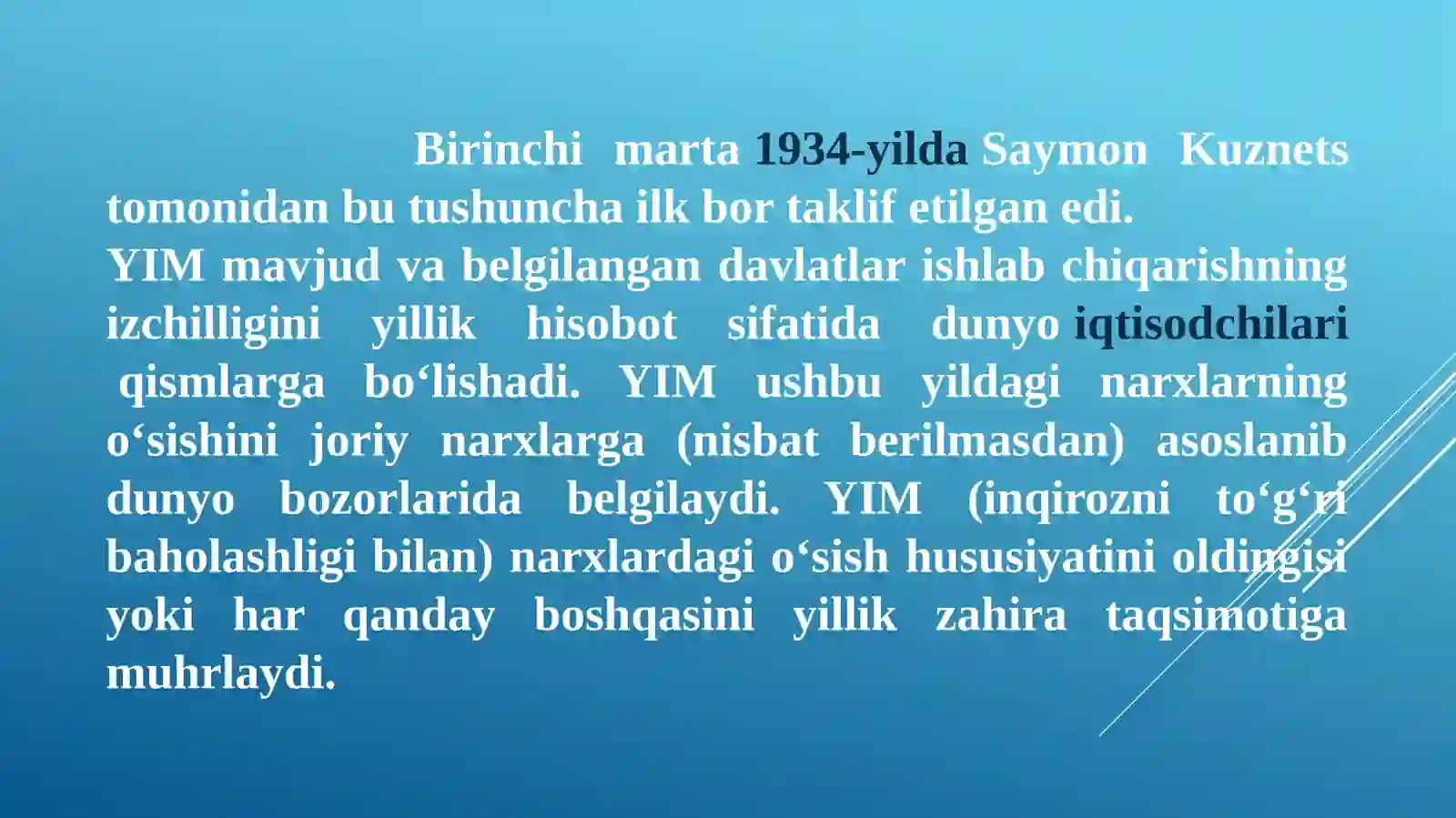 Birinchi marta 1934-yilda Saymon Kuznets tomonidan bu tushuncha ilk bor taklif etilgan edi.
YIM mavjud va belgilangan davlatlar ishlab chiqarishning izchilligini yillik hisobot sifatida dunyo iqtisodchilari qismlarga bo‘lishadi. YIM ushbu yildagi narxlarning o‘sishini joriy narxlarga (nisbat berilmasdan) asoslanib dunyo bozorlarida belgilaydi. YIM (inqirozni to‘g‘ri baholashligi bilan) narxlardagi o‘sish hususiyatini oldingisi yoki har qanday boshqasini yillik zahira taqsimotiga muhrlaydi.